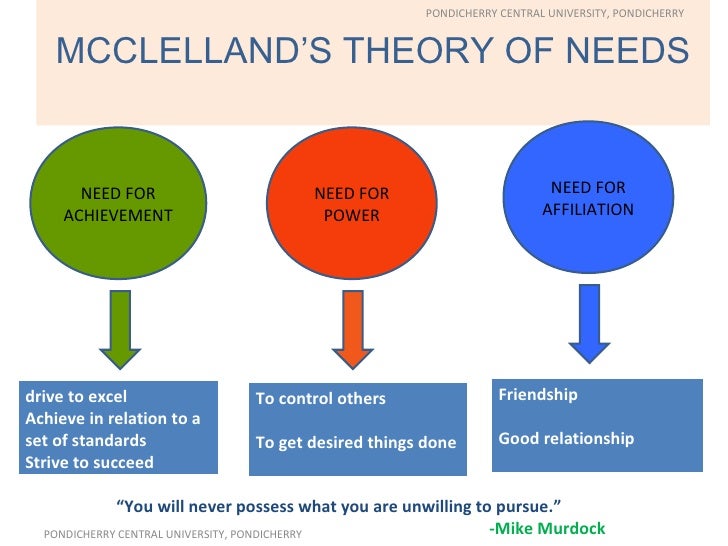 PONDICHERRY CENTRAL UNIVERSITY, PONDICHERRY

MCCLELLAND'S THEORY OF NEEDS

NEED FOR ACHIEVEMENT

NEED FOR POWER

NEED FOR AFFILIATION

drive to excel
Achieve in relation to a set of standards
Strive to succeed

To control others

To get desired things done

Friendship

Good relationship

"You will never possess what you are unwilling to pursue."
-Mike Murdock

PONDICHERRY CENTRAL UNIVERSITY, PONDICHERRY